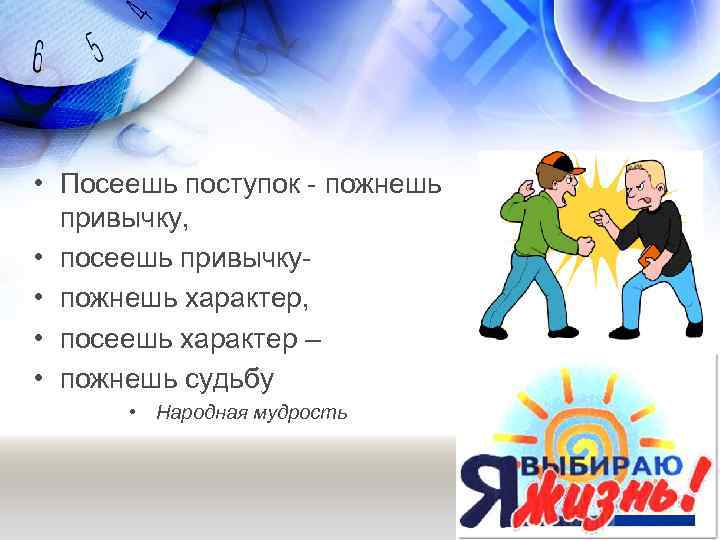 6 5 4

• Посеешь поступок - пожнешь привычку,
• посеешь привычку-
• пожнешь характер,
• посеешь характер –
• пожнешь судьбу
• Народная мудрость

Я ВЫБИРАЮ жизнь!